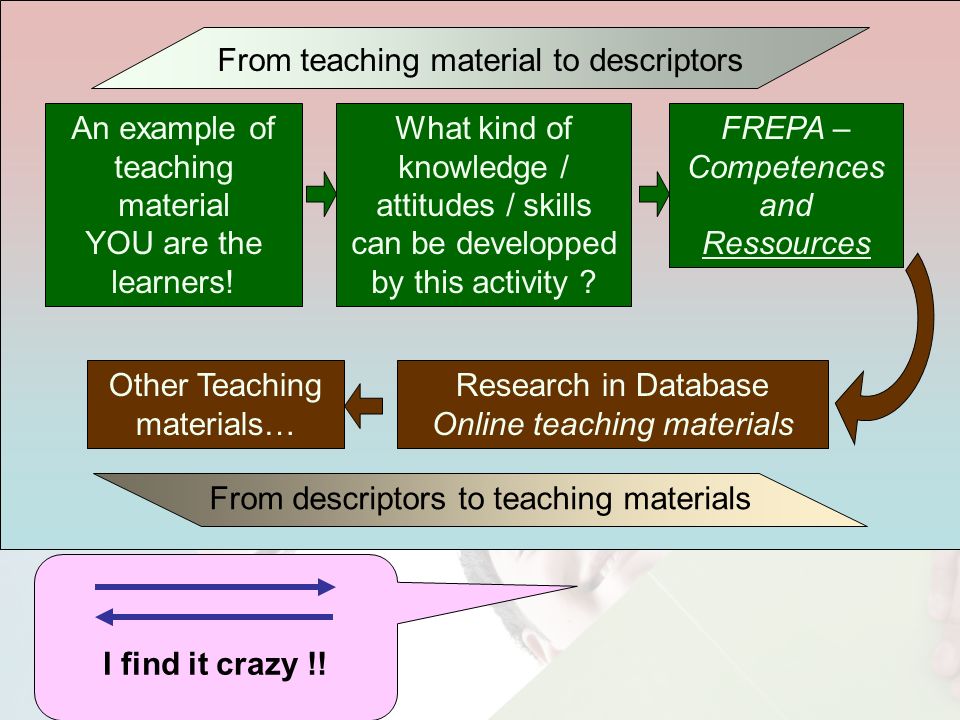 From teaching material to descriptors

An example of teaching material YOU are the learners!

What kind of knowledge / attitudes / skills can be developped by this activity ?

FREPA – Competences and Ressources

Research in Database Online teaching materials

Other Teaching materials…

From descriptors to teaching materials

I find it crazy !!